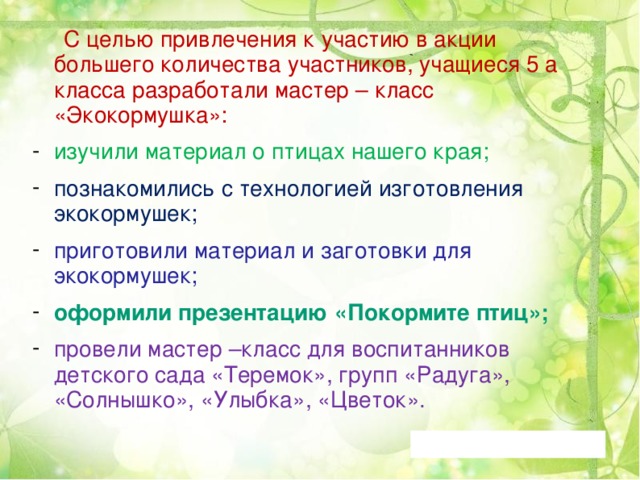 С целью привлечения к участию в акции большего количества участников, учащиеся 5 а класса разработали мастер – класс «Экокормушка»:

- изучили материал о птицах нашего края;
- познакомились с технологией изготовления экокормушек;
- приготовили материал и заготовки для экокормушек;
- оформили презентацию «Покормите птиц»;
- провели мастер –класс для воспитанников детского сада «Теремок», групп «Радуга», «Солнышко», «Улыбка», «Цветок».